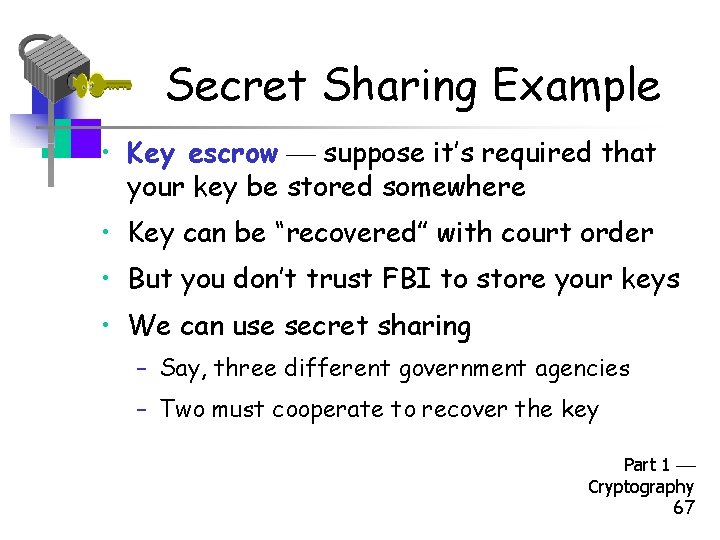 Secret Sharing Example

• Key escrow — suppose it's required that your key be stored somewhere
• Key can be "recovered" with court order
• But you don't trust FBI to store your keys
• We can use secret sharing
  – Say, three different government agencies
  – Two must cooperate to recover the key

Part 1 — Cryptography 67